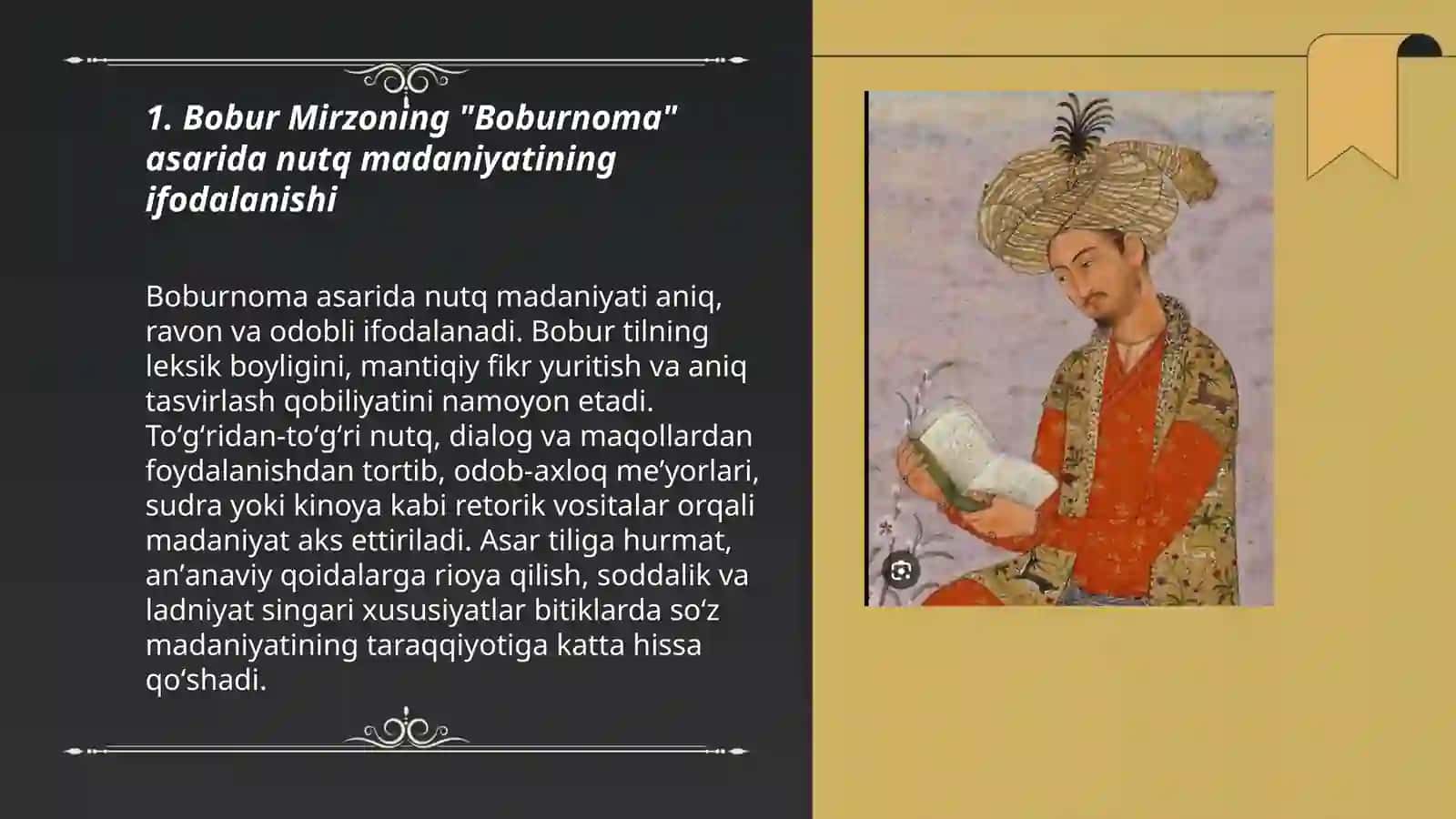 1. Bobur Mirzoning "Boburnoma" asarida nutq madaniyatining ifodalanishi

Boburnoma asarida nutq madaniyati aniq, ravon va odobli ifodalanadi. Bobur tilning leksik boyligini, mantiqiy fikr yuritish va aniq tasvirlash qobiliyatini namoyon etadi. To‘g‘ridan-to‘g‘ri nutq, dialog va maqollardan foydalanishdan tortib, odob-axloq me’yorlari, sudra yoki kinoya kabi retorik vositalar orqali madaniyat aks ettiriladi. Asar tiliga hurmat, an’anaviy qoidalarga rioya qilish, soddalik va ladniyat singari xususiyatlar bitiklarda so‘z madaniyatining taraqqiyotiga katta hissa qo‘shadi.